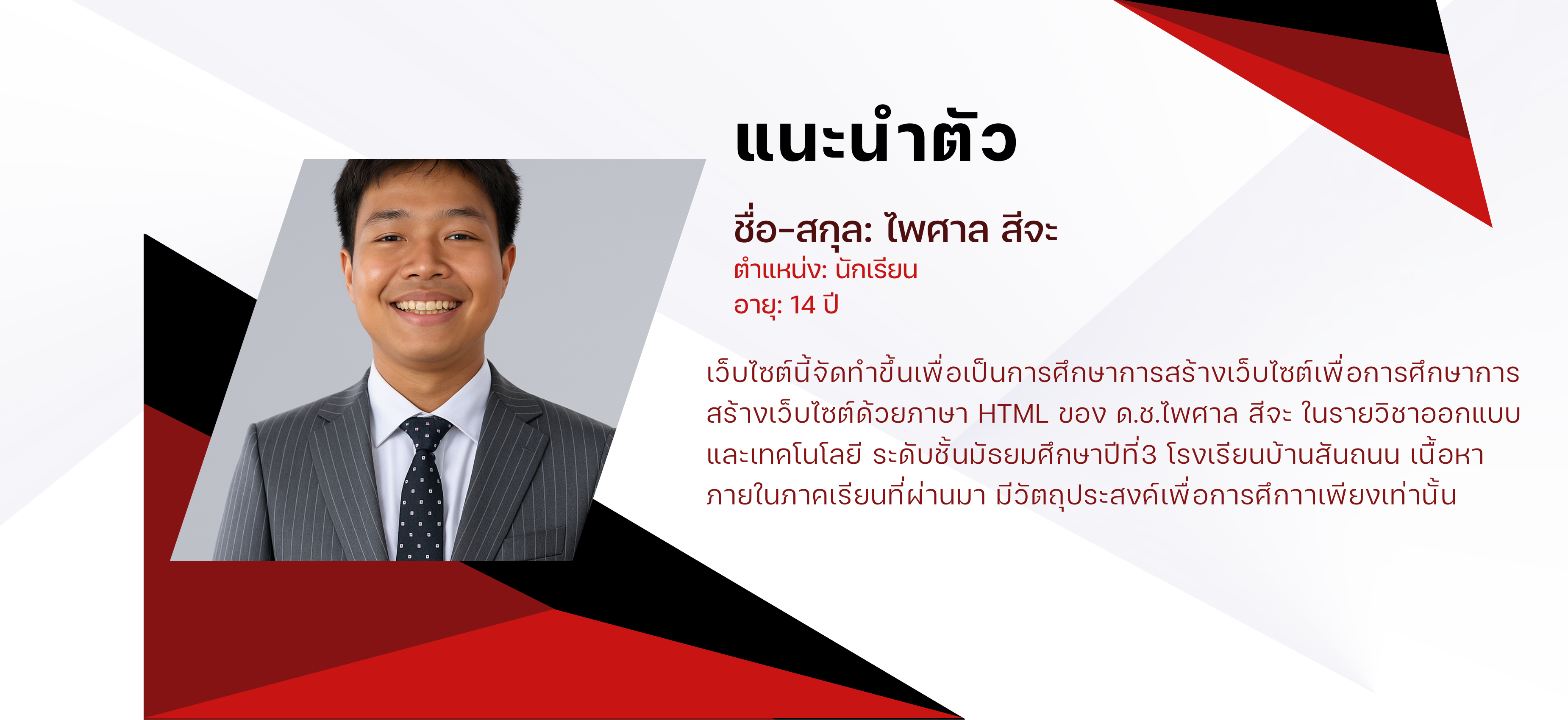 แนะนำตัว

ชื่อ-สกุล: ไพศาล สีจะ
ตำแหน่ง: นักเรียน
อายุ: 14 ปี

เว็บไซต์นี้จัดทำขึ้นเพื่อเป็นการศึกษาการสร้างเว็บไซต์เพื่อการศึกษาการสร้างเว็บไซต์ด้วยภาษา HTML ของ ด.ช.ไพศาล สีจะ ในรายวิชาออกแบบและเทคโนโลยี ระดับชั้นมัธยมศึกษาปีที่3 โรงเรียนบ้านสันถนน เนื้อหาภายในภาคเรียนที่ผ่านมา มีวัตถุประสงค์เพื่อการศึกาาเพียงเท่านั้น